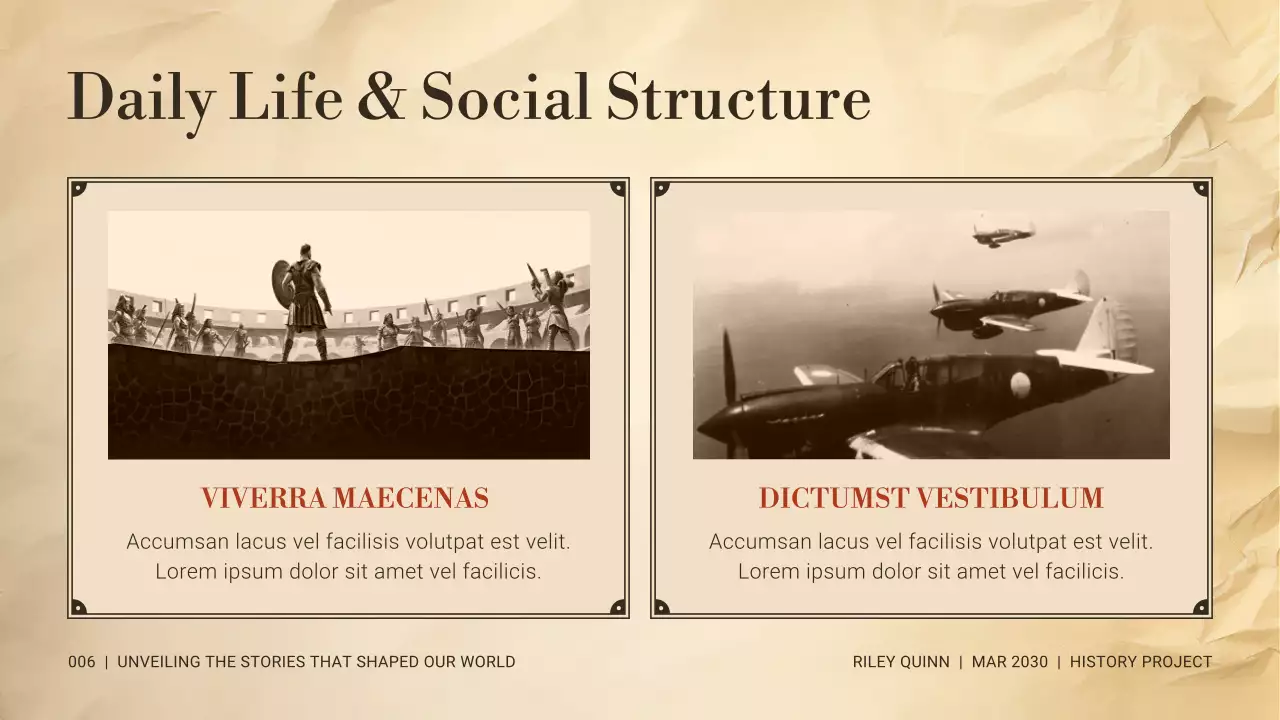 Daily Life & Social Structure

VIVERRA MAECENAS

Accumsan lacus vel facilisis volutpat est velit. Lorem ipsum dolor sit amet vel facilicis.

DICTUMST VESTIBULUM

Accumsan lacus vel facilisis volutpat est velit. Lorem ipsum dolor sit amet vel facilicis.

006 | UNVEILING THE STORIES THAT SHAPED OUR WORLD

RILEY QUINN | MAR 2030 | HISTORY PROJECT